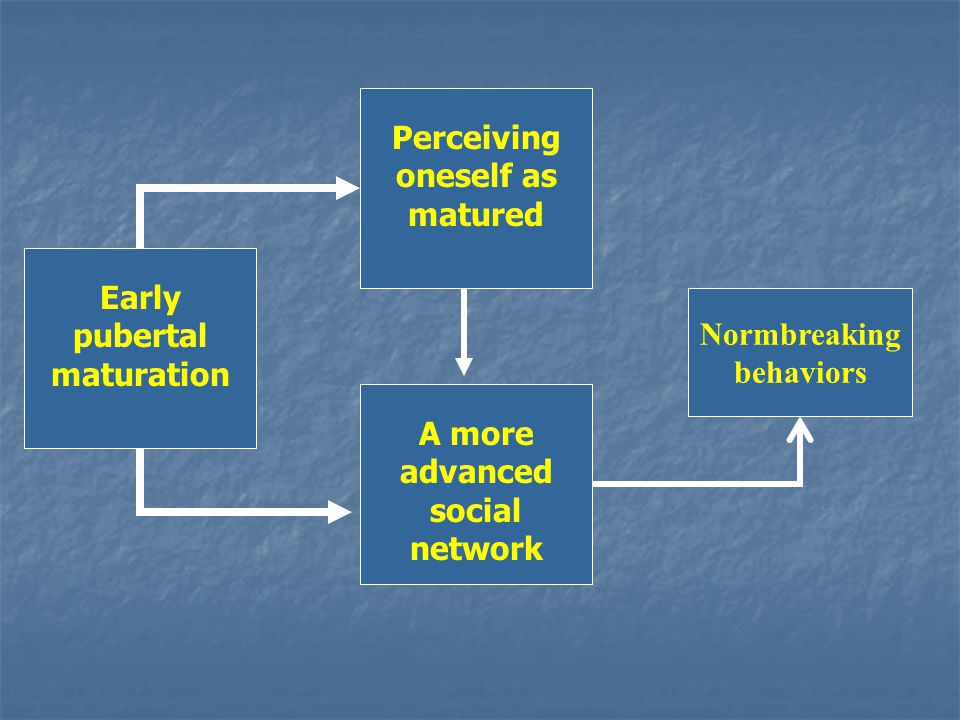 Early pubertal maturation

Perceiving oneself as matured

A more advanced social network

Normbreaking behaviors